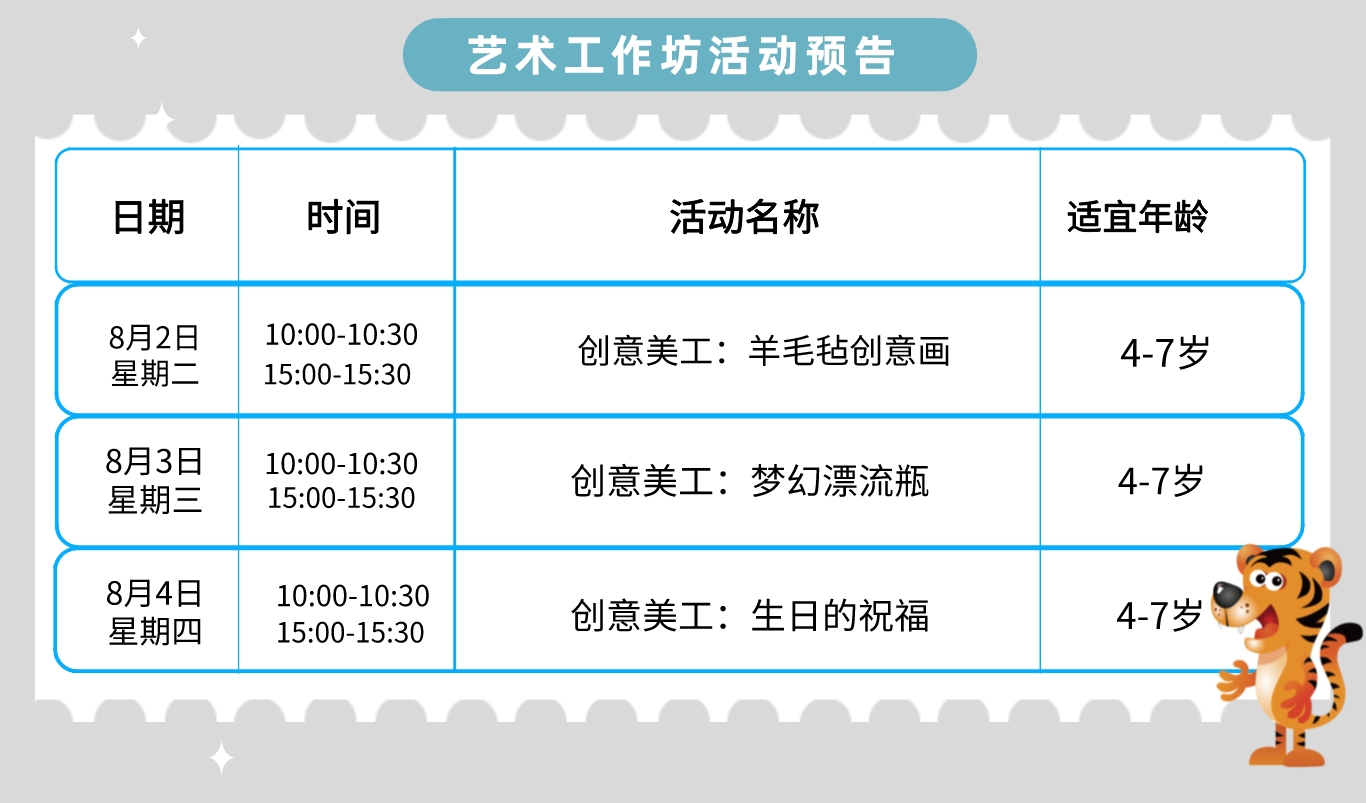 艺术工作坊活动预告

| 日期 | 时间 | 活动名称 | 适宜年龄 |
|---|---|---|---|
| 8月2日 星期二 | 10:00-10:30 15:00-15:30 | 创意美工：羊毛毡创意画 | 4-7岁 |
| 8月3日 星期三 | 10:00-10:30 15:00-15:30 | 创意美工：梦幻漂流瓶 | 4-7岁 |
| 8月4日 星期四 | 10:00-10:30 15:00-15:30 | 创意美工：生日的祝福 | 4-7岁 |